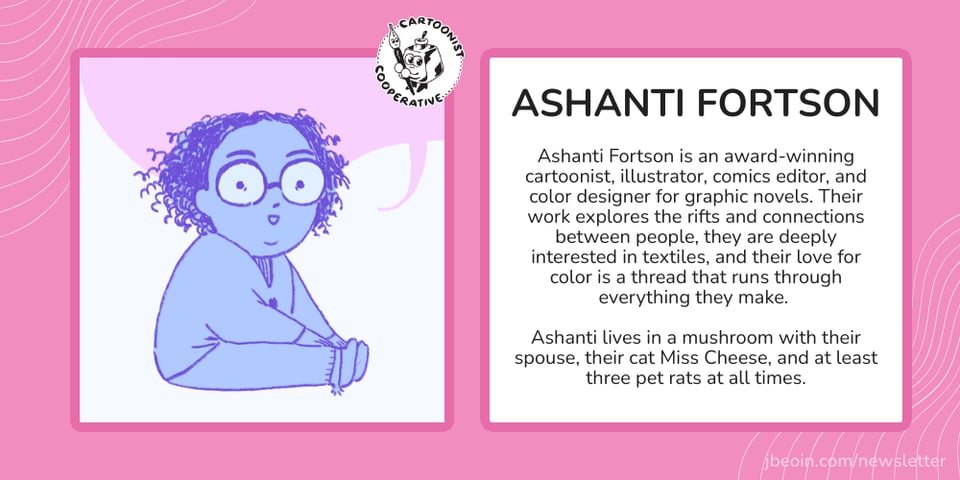 CARTOONIST COOPERATIVE

ASHANTI FORTSON

Ashanti Fortson is an award-winning cartoonist, illustrator, comics editor, and color designer for graphic novels. Their work explores the rifts and connections between people, they are deeply interested in textiles, and their love for color is a thread that runs through everything they make.

Ashanti lives in a mushroom with their spouse, their cat Miss Cheese, and at least three pet rats at all times.

jbeoin.com/newsletter